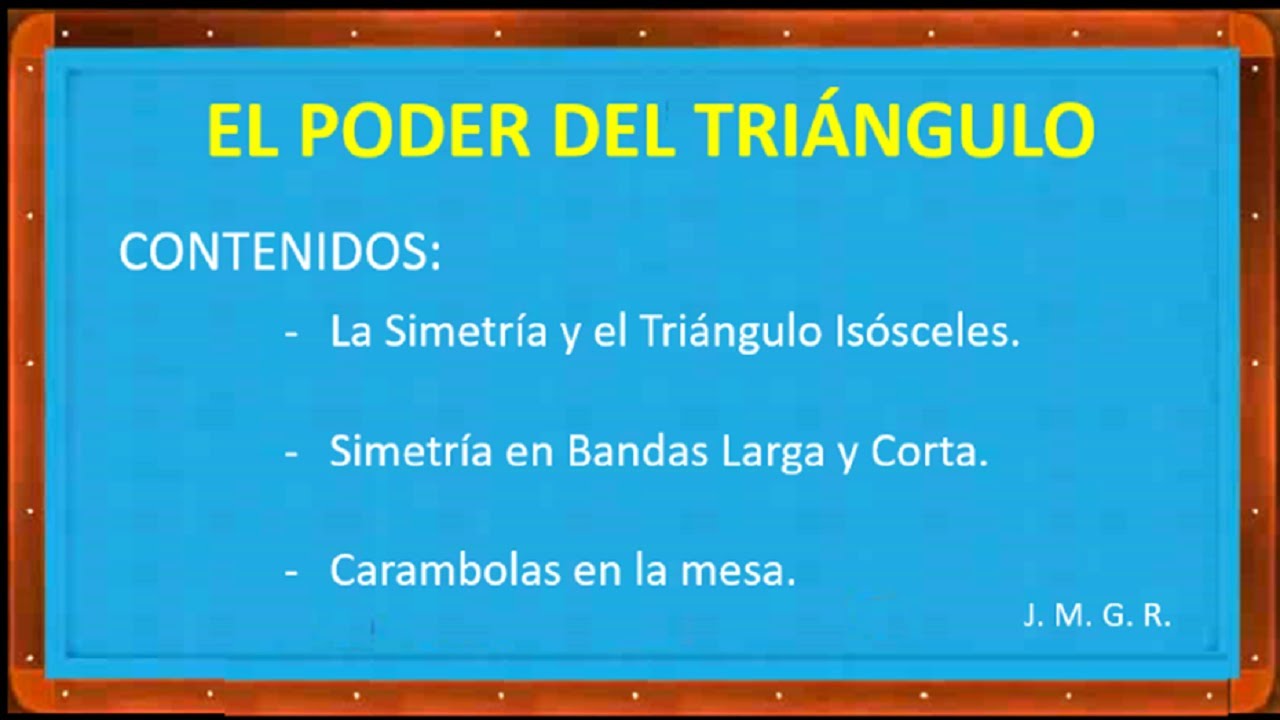 EL PODER DEL TRIÁNGULO

CONTENIDOS:

- La Simetría y el Triángulo Isósceles.

- Simetría en Bandas Larga y Corta.

- Carambolas en la mesa.

J. M. G. R.